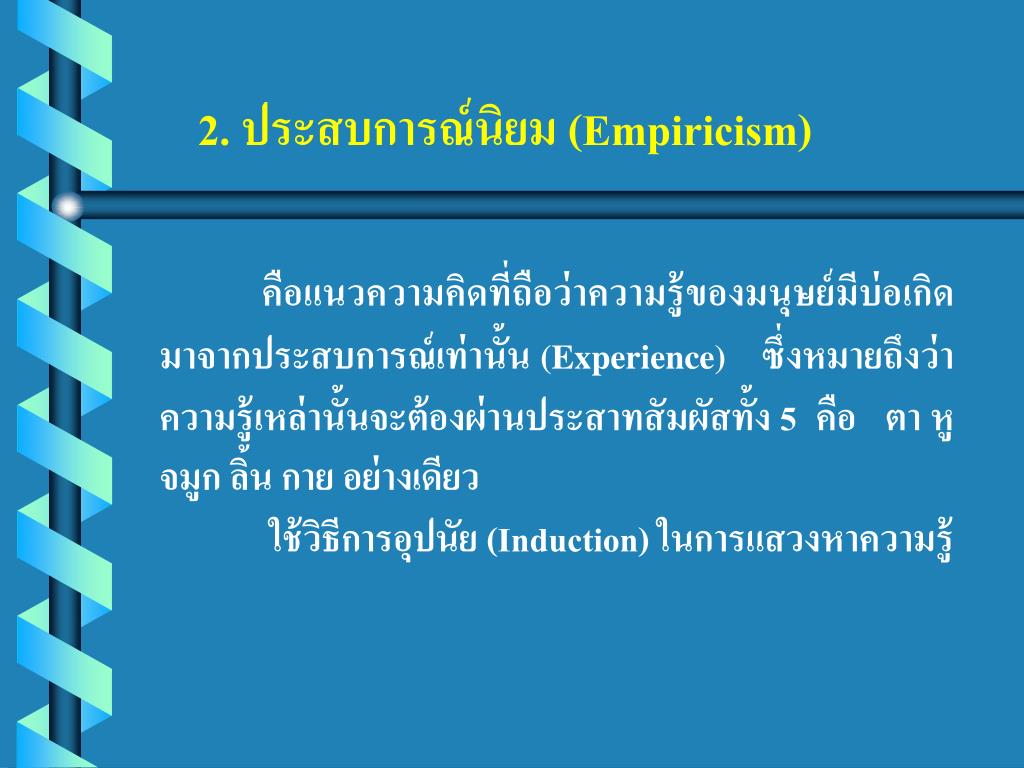 2. ประสบการณ์นิยม (Empiricism)

คือแนวความคิดที่ถือว่าความรู้ของมนุษย์มีบ่อเกิดมาจากประสบการณ์เท่านั้น (Experience) ซึ่งหมายถึงว่าความรู้เหล่านั้นจะต้องผ่านประสาทสัมผัสทั้ง 5 คือ ตา หู จมูก ลิ้น กาย อย่างเดียว

ใช้วิธีการอุปนัย (Induction) ในการแสวงหาความรู้